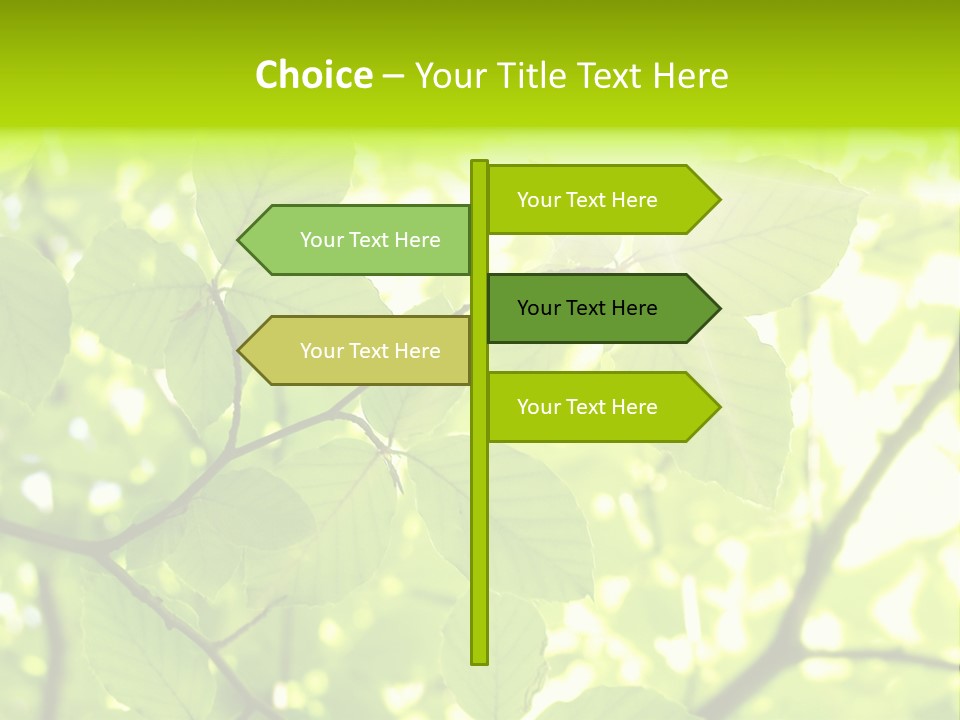 Choice – Your Title Text Here

Your Text Here

Your Text Here

Your Text Here

Your Text Here

Your Text Here